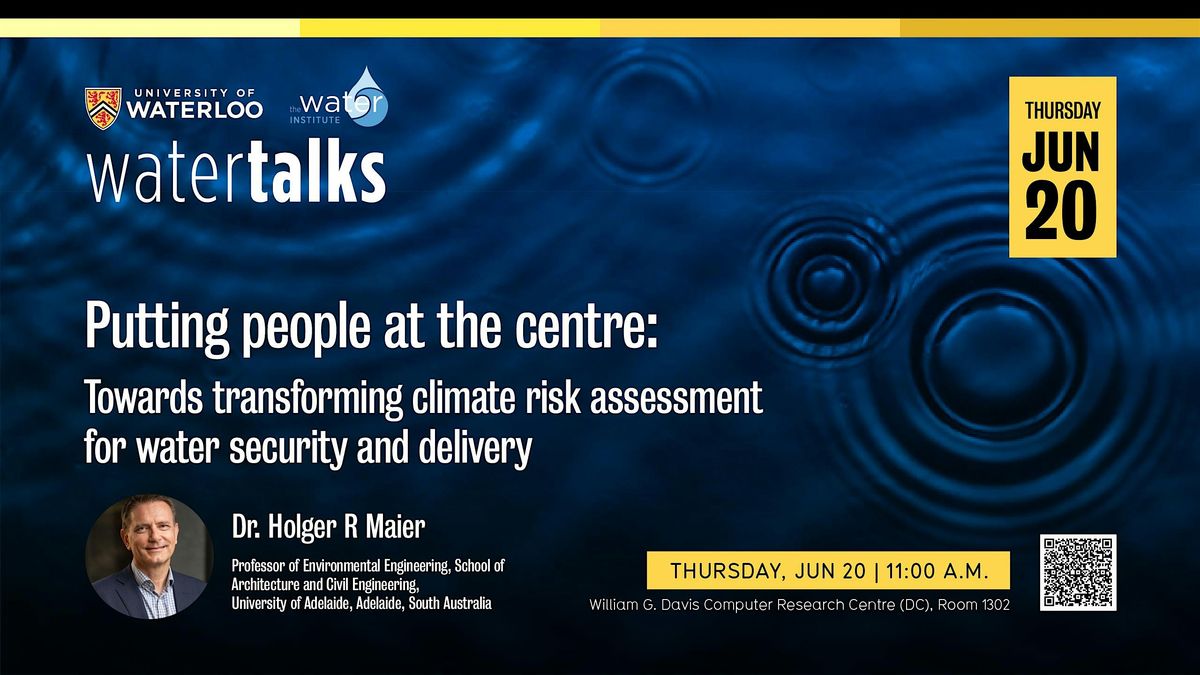 UNIVERSITY OF WATERLOO

the water INSTITUTE

watertalks

THURSDAY
JUN
20

Putting people at the centre:

Towards transforming climate risk assessment for water security and delivery

Dr. Holger R Maier

Professor of Environmental Engineering, School of Architecture and Civil Engineering, University of Adelaide, Adelaide, South Australia

THURSDAY, JUN 20 | 11:00 A.M.

William G. Davis Computer Research Centre (DC), Room 1302